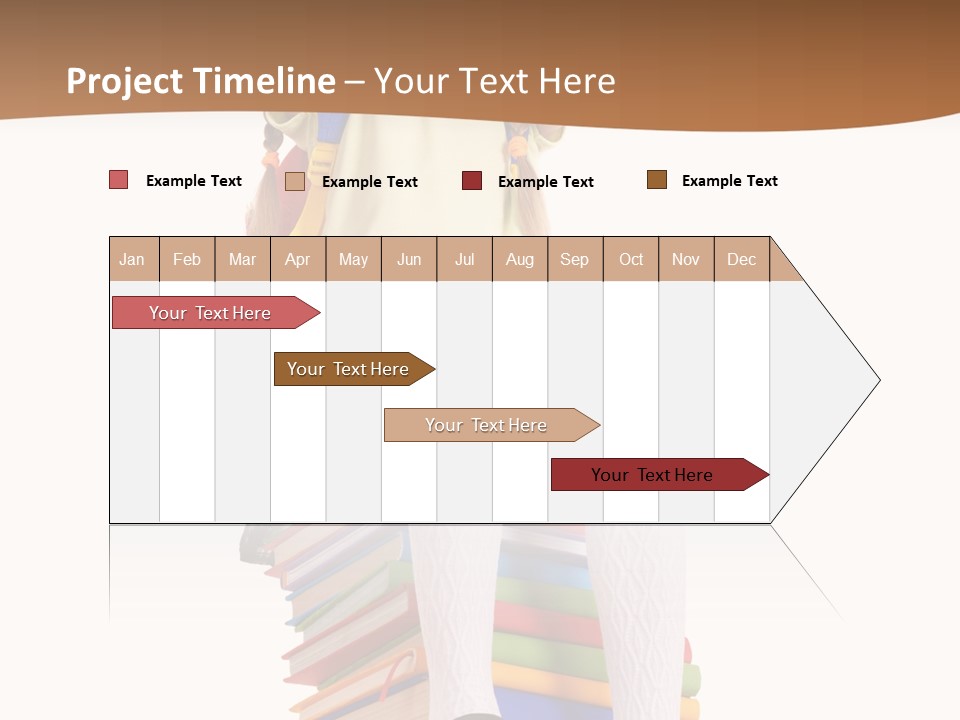 Project Timeline – Your Text Here

Example Text
Example Text
Example Text
Example Text

| Jan | Feb | Mar | Apr | May | Jun | Jul | Aug | Sep | Oct | Nov | Dec |
|---|---|---|---|---|---|---|---|---|---|---|---|

Your Text Here
Your Text Here
Your Text Here
Your Text Here